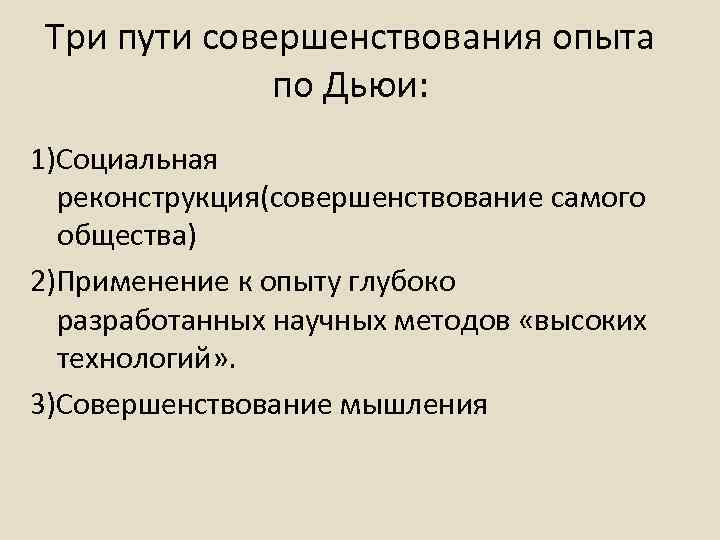 Три пути совершенствования опыта по Дьюи:

1)Социальная реконструкция(совершенствование самого общества)

2)Применение к опыту глубоко разработанных научных методов «высоких технологий».

3)Совершенствование мышления